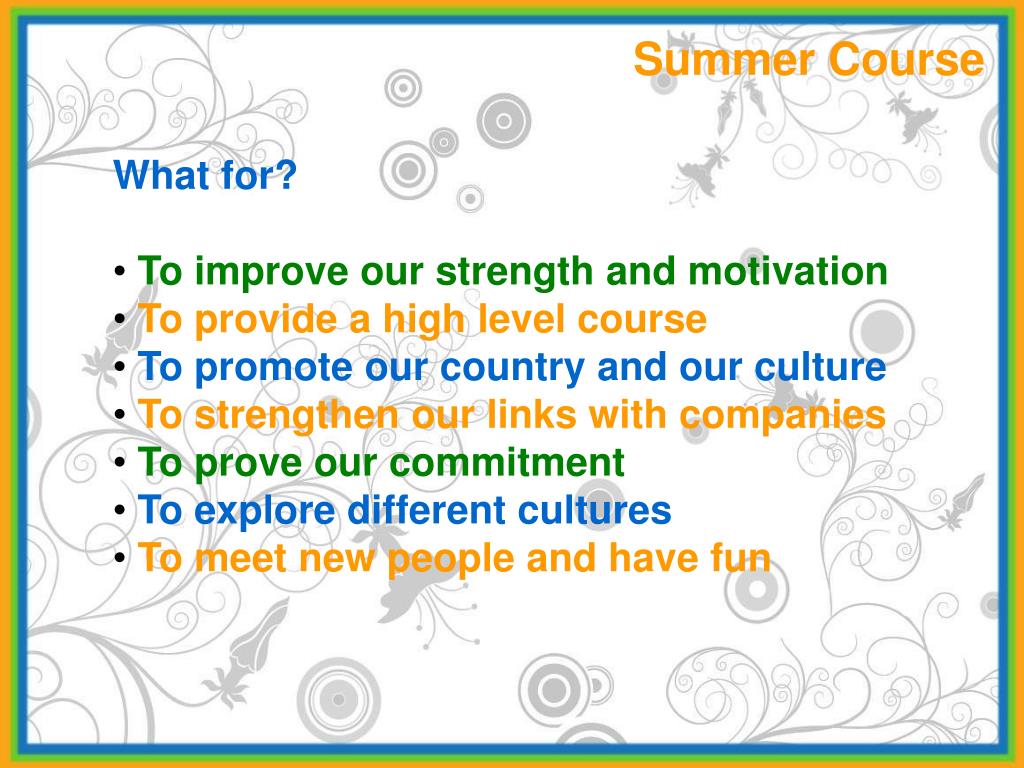 Summer Course

What for?

• To improve our strength and motivation
• To provide a high level course
• To promote our country and our culture
• To strengthen our links with companies
• To prove our commitment
• To explore different cultures
• To meet new people and have fun